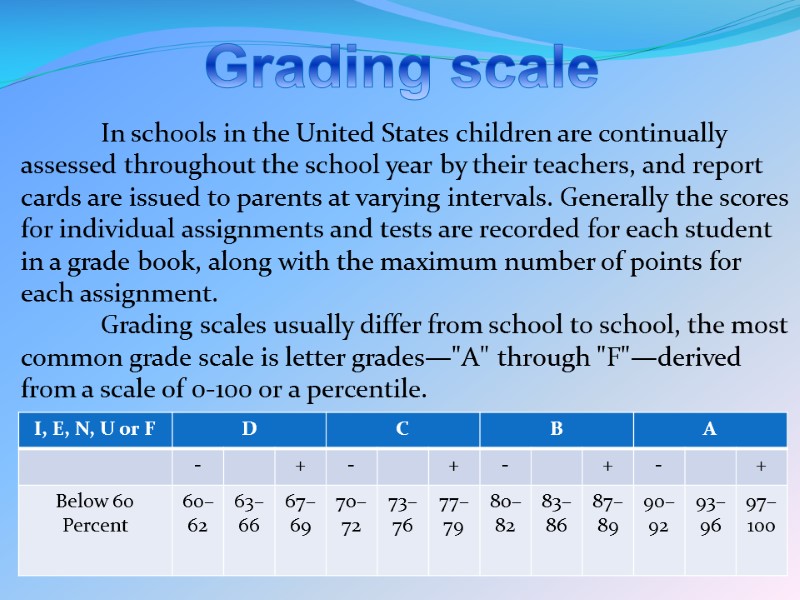 Grading scale

In schools in the United States children are continually assessed throughout the school year by their teachers, and report cards are issued to parents at varying intervals. Generally the scores for individual assignments and tests are recorded for each student in a grade book, along with the maximum number of points for each assignment.

Grading scales usually differ from school to school, the most common grade scale is letter grades—"A" through "F"—derived from a scale of 0-100 or a percentile.

| I, E, N, U or F | D | | | C | | | B | | | A | | |
|---|---|---|---|---|---|---|---|---|---|---|---|---|
| | - | | + | - | | + | - | | + | - | | + |
| Below 60 Percent | 60–62 | 63–66 | 67–69 | 70–72 | 73–76 | 77–79 | 80–82 | 83–86 | 87–89 | 90–92 | 93–96 | 97–100 |